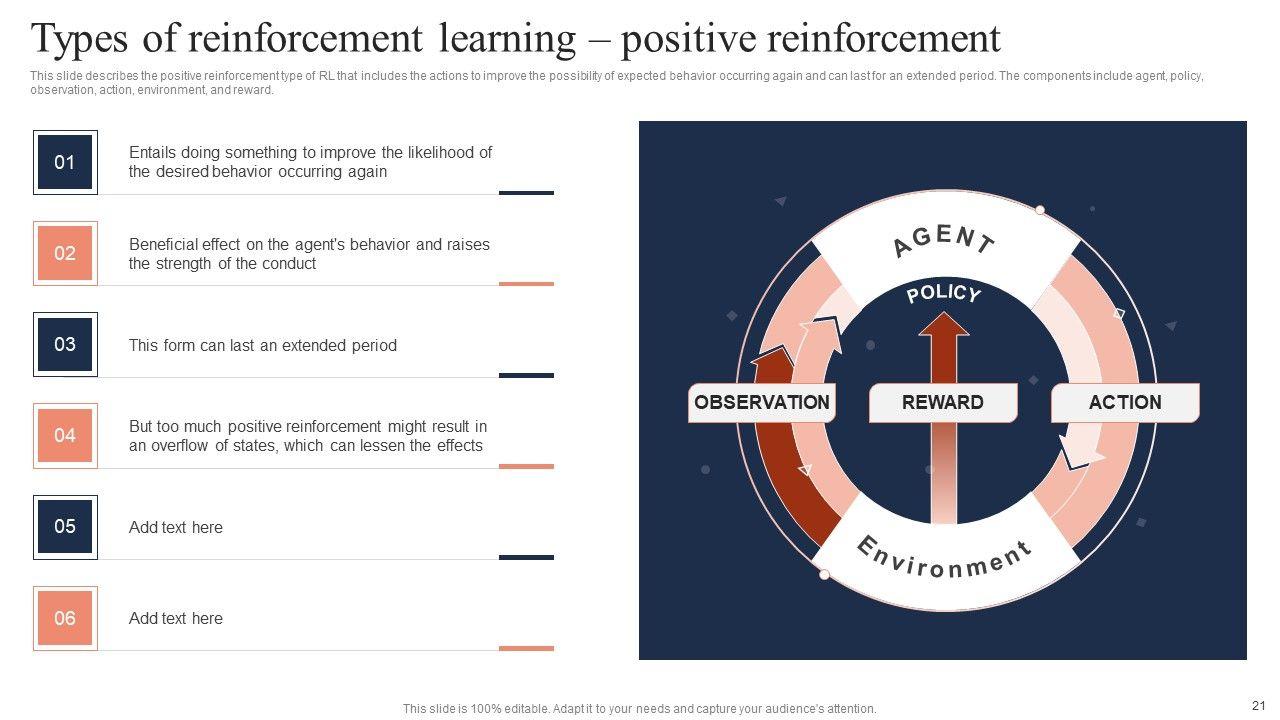 Types of reinforcement learning – positive reinforcement

This slide describes the positive reinforcement type of RL that includes the actions to improve the possibility of expected behavior occurring again and can last for an extended period. The components include agent, policy, observation, action, environment, and reward.

01
Entails doing something to improve the likelihood of the desired behavior occurring again

02
Beneficial effect on the agent's behavior and raises the strength of the conduct

03
This form can last an extended period

04
But too much positive reinforcement might result in an overflow of states, which can lessen the effects

05
Add text here

06
Add text here

AGENT
POLICY
OBSERVATION
REWARD
ACTION
Environment

This slide is 100% editable. Adapt it to your needs and capture your audience's attention.

21